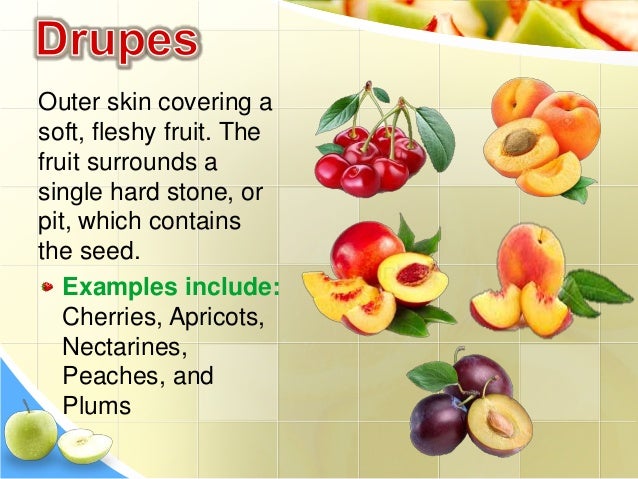 Drupes

Outer skin covering a soft, fleshy fruit. The fruit surrounds a single hard stone, or pit, which contains the seed.

Examples include: Cherries, Apricots, Nectarines, Peaches, and Plums